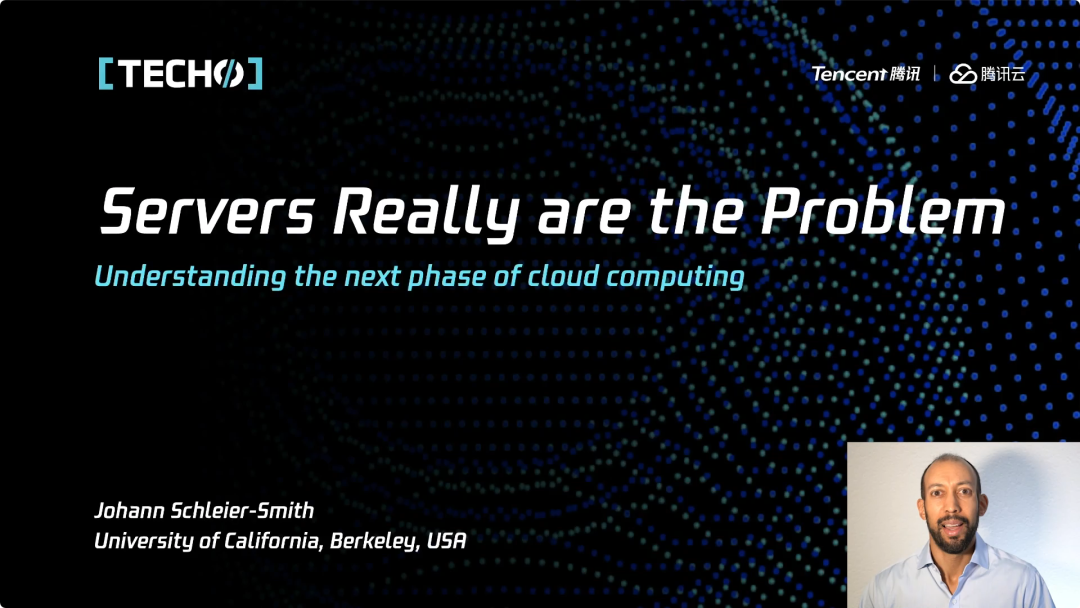 [TECHO]

Tencent 腾讯 | 腾讯云

Servers Really are the Problem

Understanding the next phase of cloud computing

Johann Schleier-Smith
University of California, Berkeley, USA